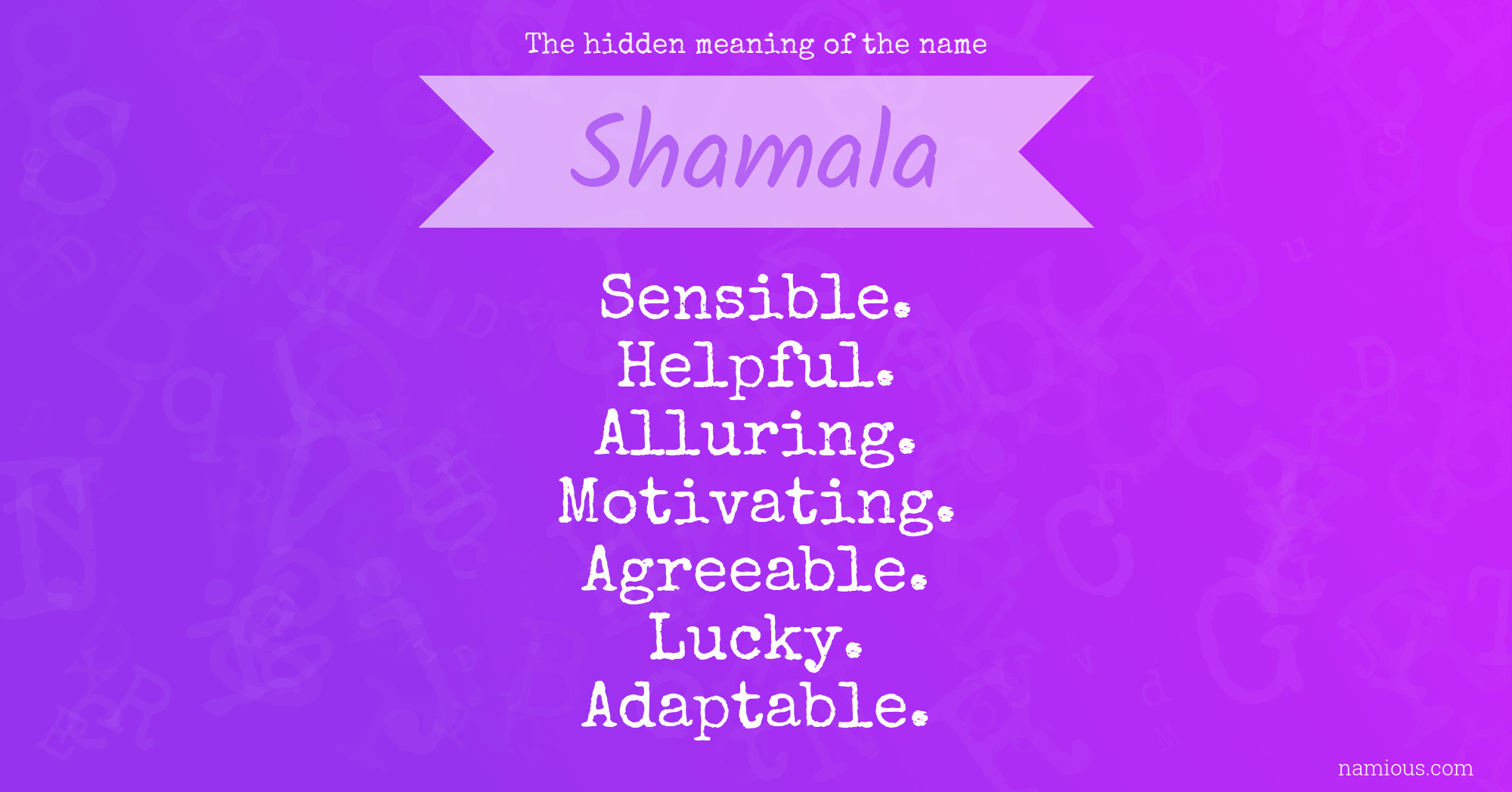 The hidden meaning of the name

Shamala

Sensible.
Helpful.
Alluring.
Motivating.
Agreeable.
Lucky.
Adaptable.

namious.com